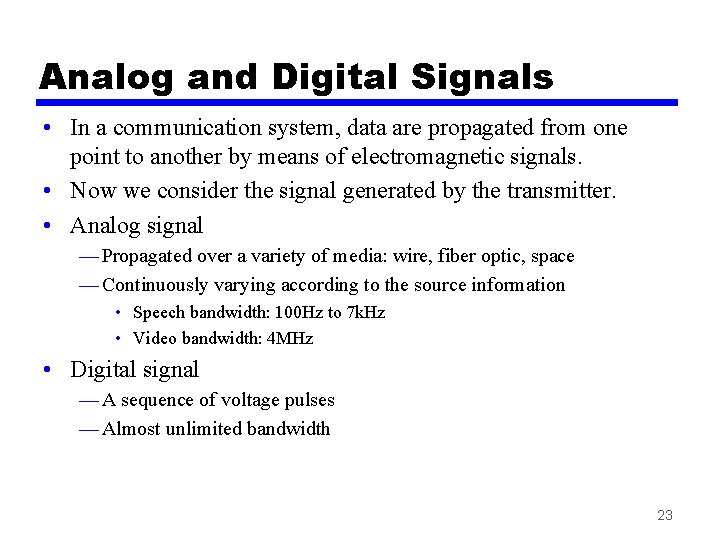 Analog and Digital Signals

• In a communication system, data are propagated from one point to another by means of electromagnetic signals.

• Now we consider the signal generated by the transmitter.

• Analog signal

— Propagated over a variety of media: wire, fiber optic, space

— Continuously varying according to the source information

• Speech bandwidth: 100Hz to 7kHz

• Video bandwidth: 4MHz

• Digital signal

— A sequence of voltage pulses

— Almost unlimited bandwidth

23